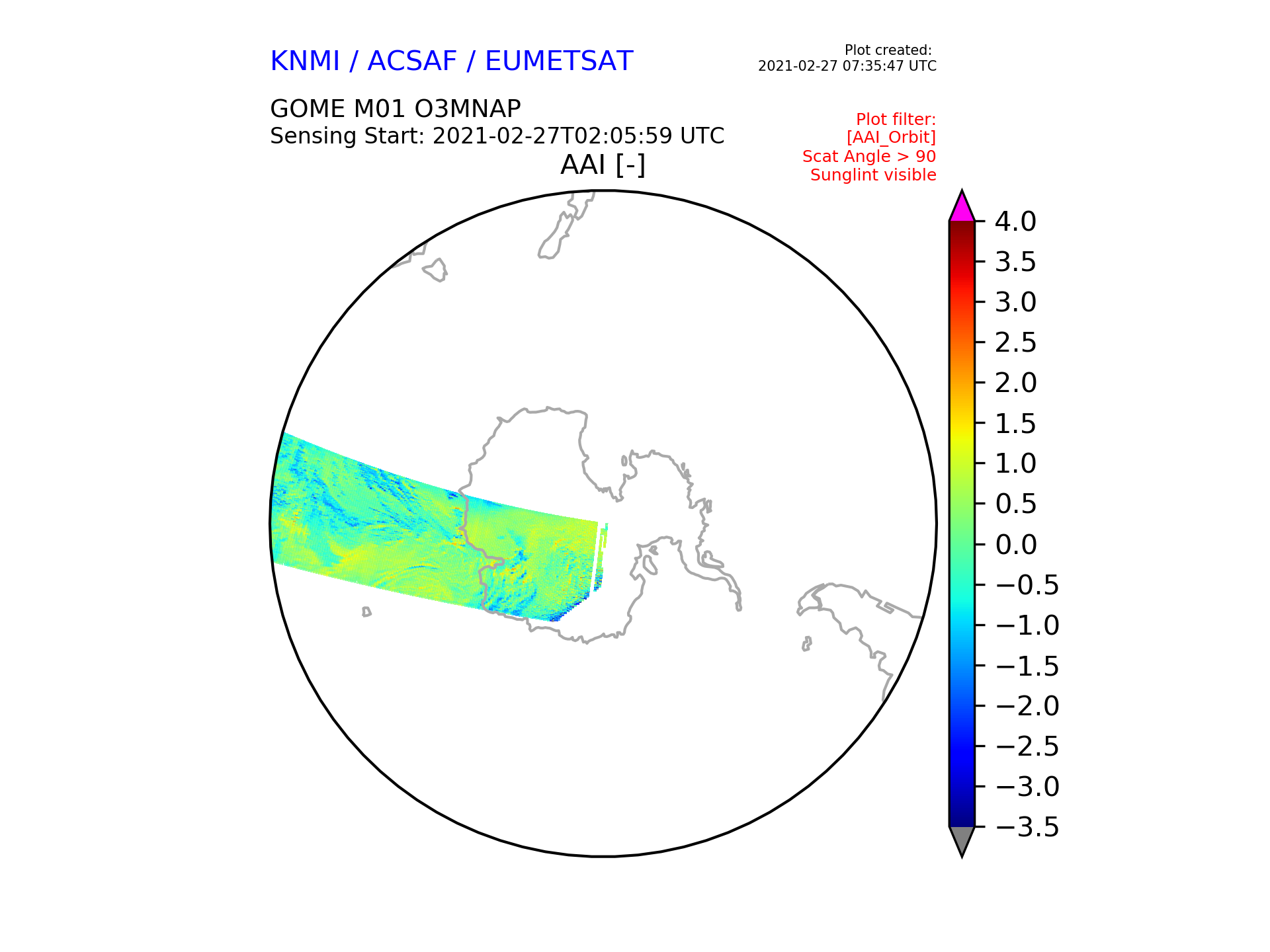 KNMI / ACSAF / EUMETSAT

Plot created:
2021-02-27 07:35:47 UTC

GOME M01 O3MNAP
Sensing Start: 2021-02-27T02:05:59 UTC

Plot filter:
[AAI_Orbit]
Scat Angle > 90
Sunglint visible

AAI [-]

4.0
3.5
3.0
2.5
2.0
1.5
1.0
0.5
0.0
−0.5
−1.0
−1.5
−2.0
−2.5
−3.0
−3.5